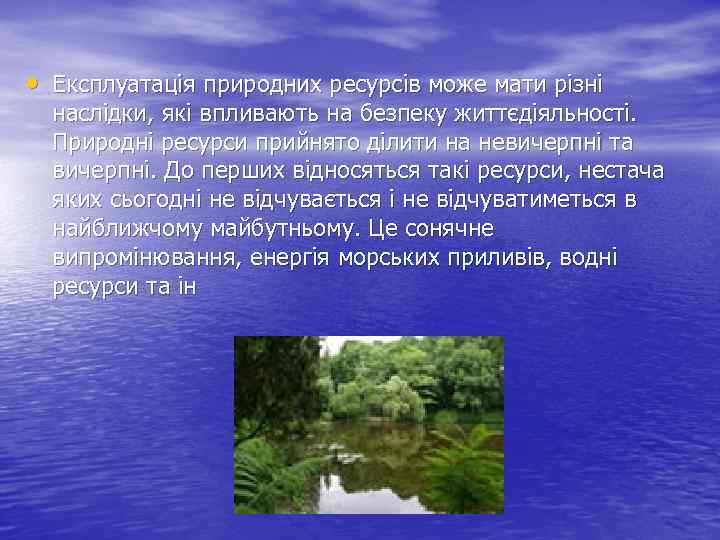 • Експлуатація природних ресурсів може мати різні наслідки, які впливають на безпеку життєдіяльності. Природні ресурси прийнято ділити на невичерпні та вичерпні. До перших відносяться такі ресурси, нестача яких сьогодні не відчувається і не відчуватиметься в найближчому майбутньому. Це сонячне випромінювання, енергія морських приливів, водні ресурси та ін